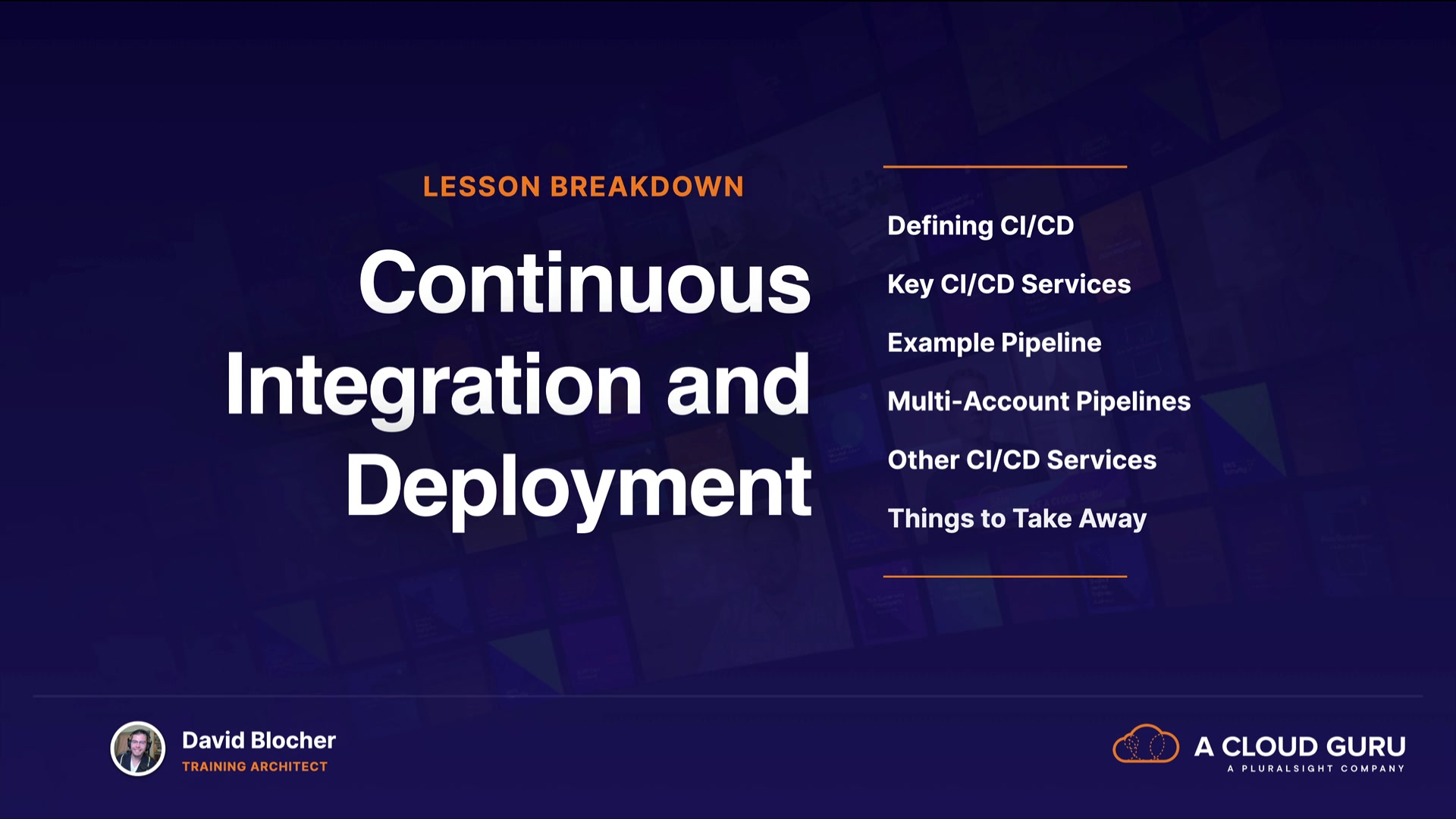 LESSON BREAKDOWN

Continuous Integration and Deployment

Defining CI/CD

Key CI/CD Services

Example Pipeline

Multi-Account Pipelines

Other CI/CD Services

Things to Take Away

David Blocher
TRAINING ARCHITECT

A CLOUD GURU
A PLURALSIGHT COMPANY